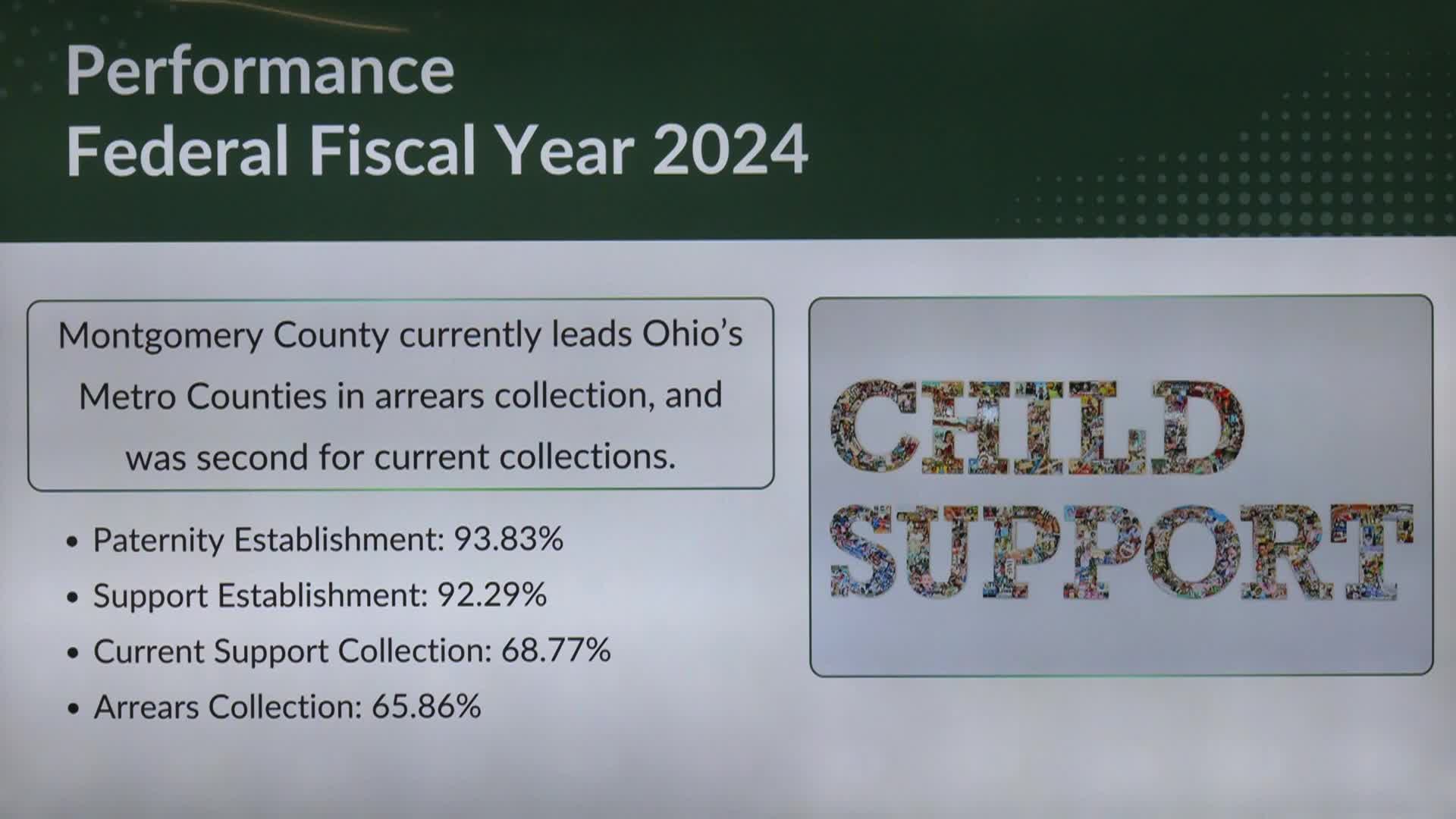 Performance
Federal Fiscal Year 2024

Montgomery County currently leads Ohio's Metro Counties in arrears collection, and was second for current collections.

• Paternity Establishment: 93.83%
• Support Establishment: 92.29%
• Current Support Collection: 68.77%
• Arrears Collection: 65.86%

CHILD SUPPORT